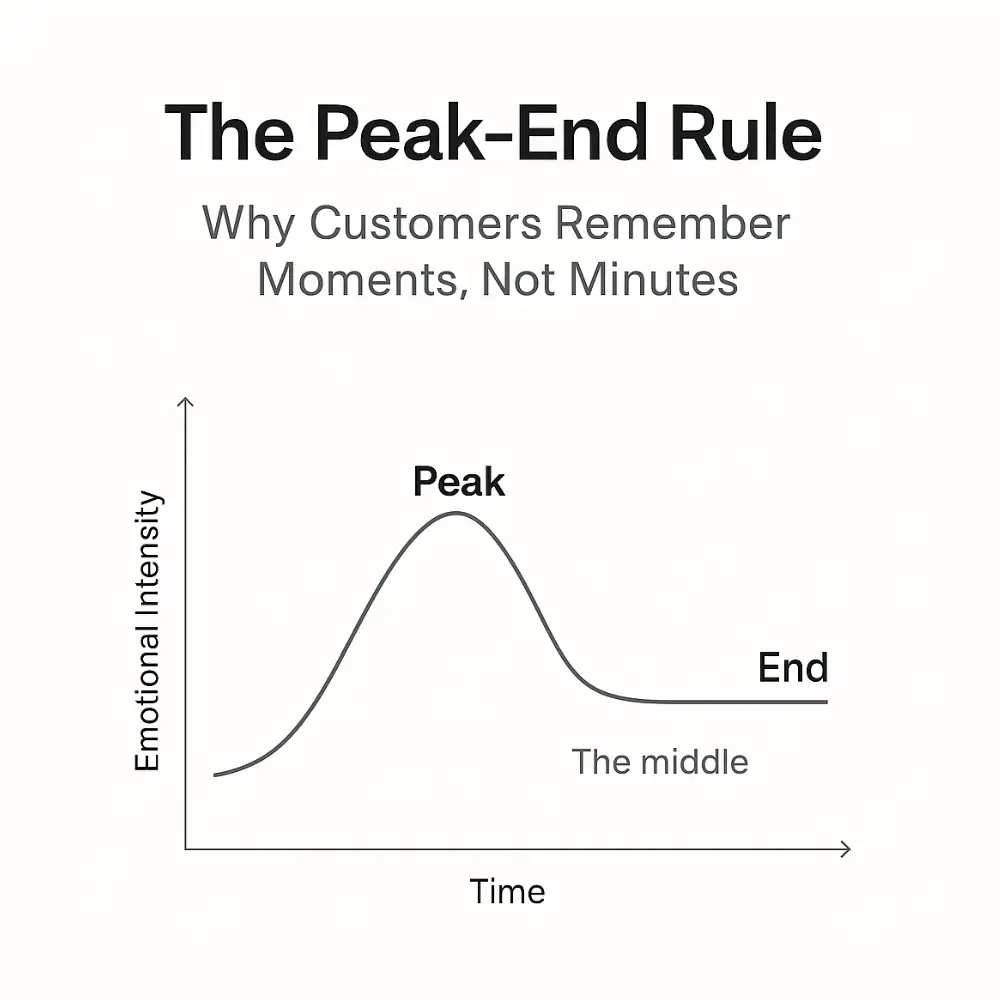 The Peak-End Rule

Why Customers Remember Moments, Not Minutes

Emotional Intensity

Peak

End

The middle

Time